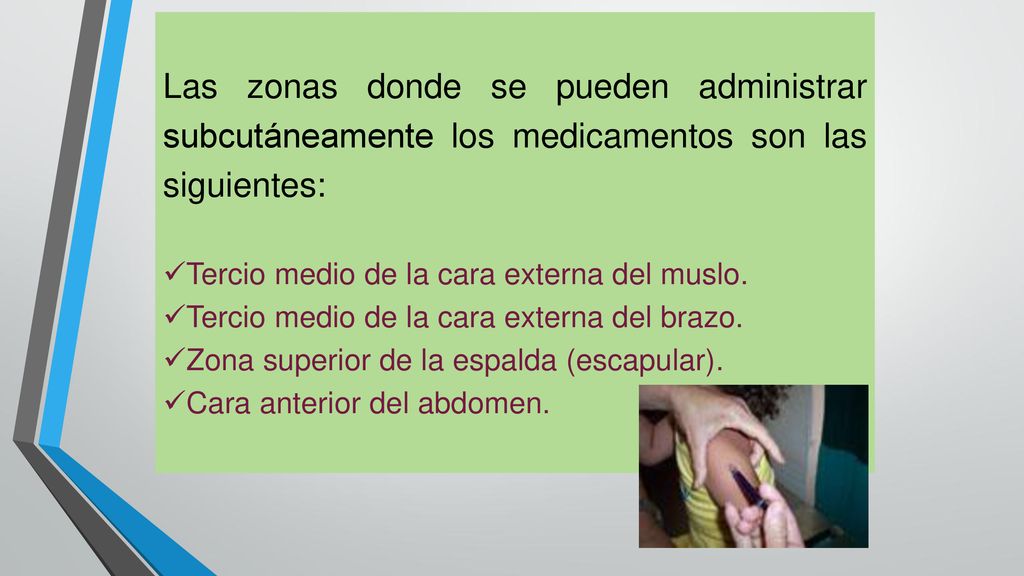 Las zonas donde se pueden administrar subcutáneamente los medicamentos son las siguientes:

✓Tercio medio de la cara externa del muslo.
✓Tercio medio de la cara externa del brazo.
✓Zona superior de la espalda (escapular).
✓Cara anterior del abdomen.